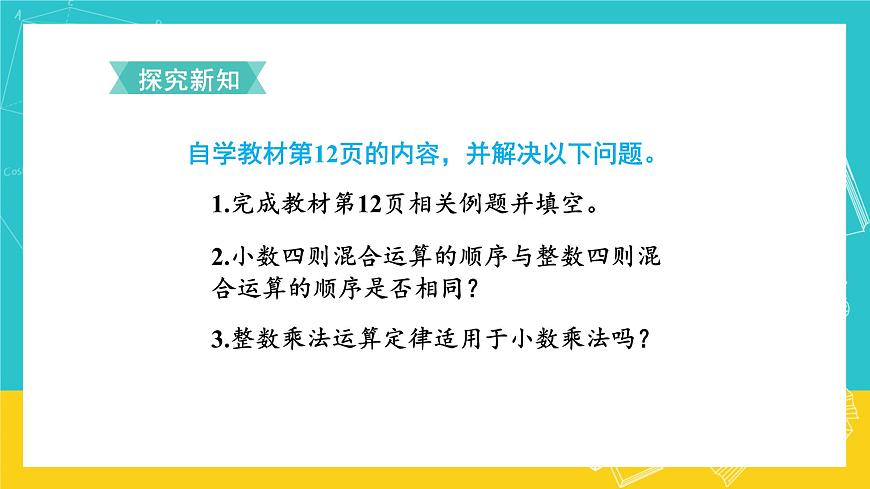 探究新知

自学教材第12页的内容，并解决以下问题。

1.完成教材第12页相关例题并填空。

2.小数四则混合运算的顺序与整数四则混合运算的顺序是否相同？

3.整数乘法运算定律适用于小数乘法吗？